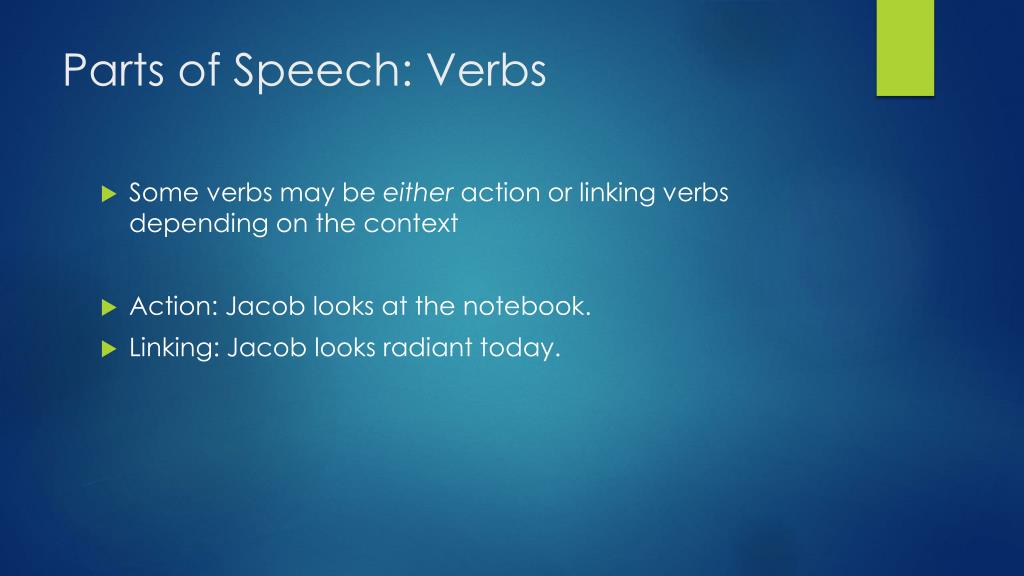 Parts of Speech: Verbs

Some verbs may be either action or linking verbs depending on the context

Action: Jacob looks at the notebook.

Linking: Jacob looks radiant today.